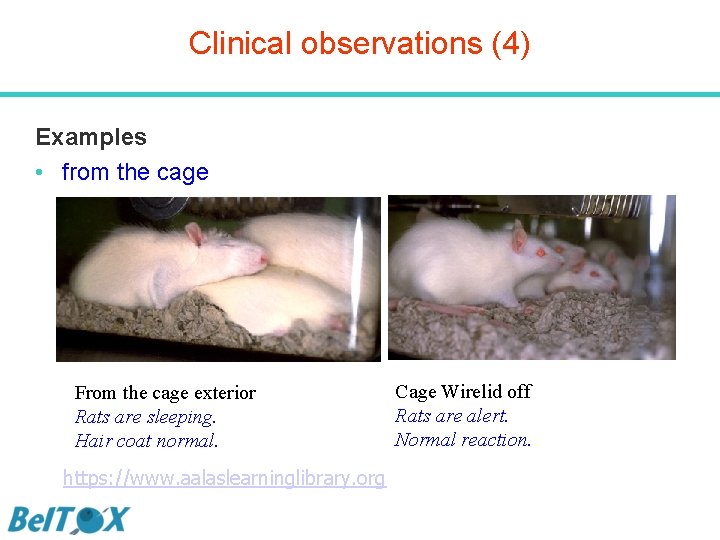 Clinical observations (4)

Examples

• from the cage

From the cage exterior
Rats are sleeping.
Hair coat normal.

Cage Wirelid off
Rats are alert.
Normal reaction.

https://www.aalaslearninglibrary.org

BelTOX